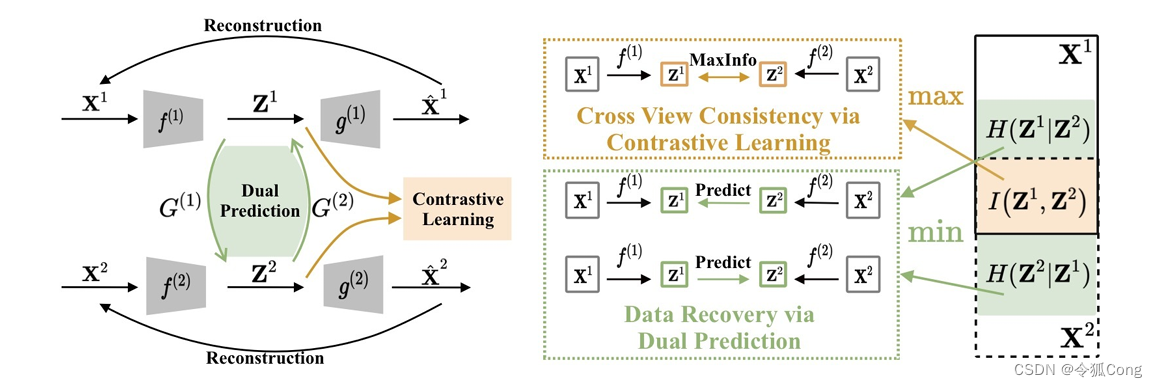 Reconstruction

$\mathbf{X}^1$ $f^{(1)}$ $\mathbf{Z}^1$ $g^{(1)}$ $\hat{\mathbf{X}}^1$

$G^{(1)}$ Dual Prediction $G^{(2)}$

Contrastive Learning

$\mathbf{X}^2$ $f^{(2)}$ $\mathbf{Z}^2$ $g^{(2)}$ $\hat{\mathbf{X}}^2$

Reconstruction

$\mathbf{X}^1$ $f^{(1)}$ $\mathbf{Z}^1$ MaxInfo $\mathbf{Z}^2$ $f^{(2)}$ $\mathbf{X}^2$

Cross View Consistency via Contrastive Learning

$\mathbf{X}^1$ $f^{(1)}$ $\mathbf{Z}^1$ Predict $\mathbf{Z}^2$ $f^{(2)}$ $\mathbf{X}^2$

$\mathbf{X}^1$ $f^{(1)}$ $\mathbf{Z}^1$ Predict $\mathbf{Z}^2$ $f^{(2)}$ $\mathbf{X}^2$

Data Recovery via Dual Prediction

max

min

$\mathbf{X}^1$

$H(\mathbf{Z}^1|\mathbf{Z}^2)$

$I(\mathbf{Z}^1, \mathbf{Z}^2)$

$H(\mathbf{Z}^2|\mathbf{Z}^1)$

$\mathbf{X}^2$

CSDN @令狐Cong